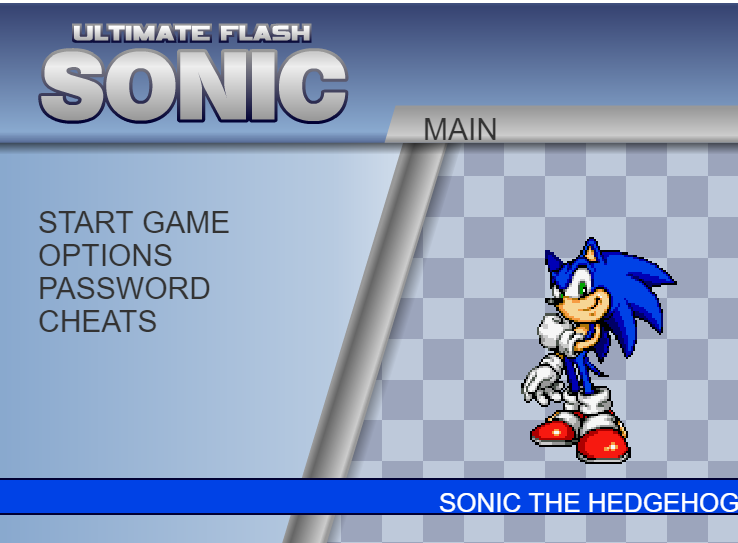 ULTIMATE FLASH
SONIC

MAIN

START GAME
OPTIONS
PASSWORD
CHEATS

SONIC THE HEDGEHOG